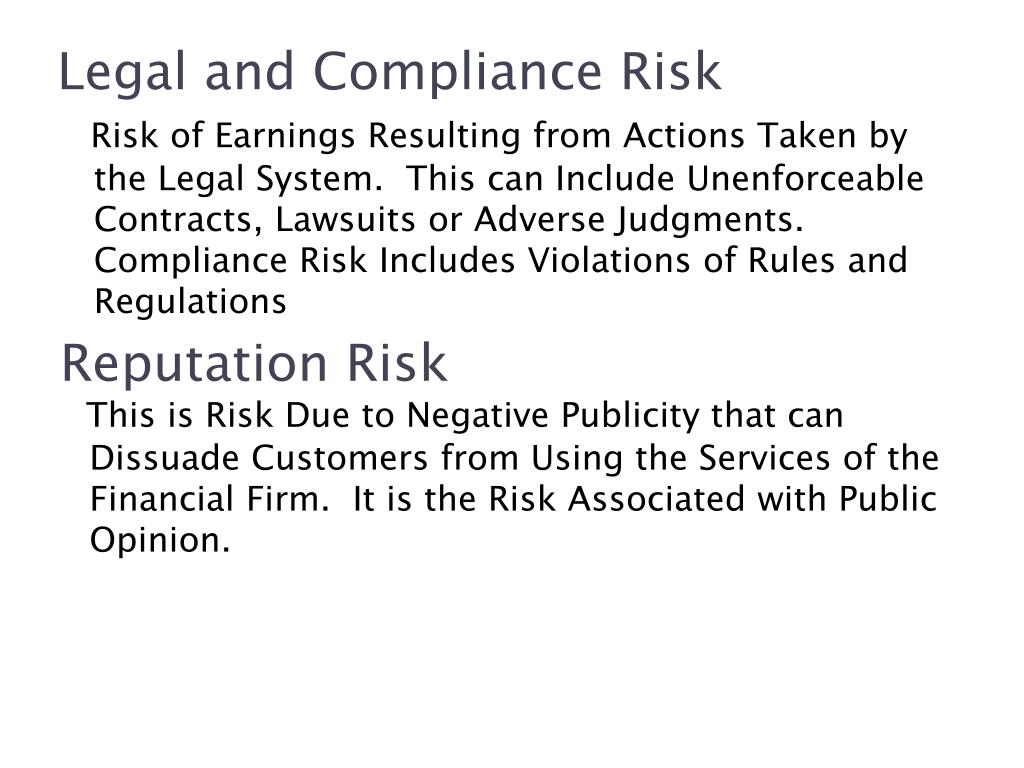 Legal and Compliance Risk

Risk of Earnings Resulting from Actions Taken by the Legal System. This can Include Unenforceable Contracts, Lawsuits or Adverse Judgments. Compliance Risk Includes Violations of Rules and Regulations

Reputation Risk

This is Risk Due to Negative Publicity that can Dissuade Customers from Using the Services of the Financial Firm. It is the Risk Associated with Public Opinion.